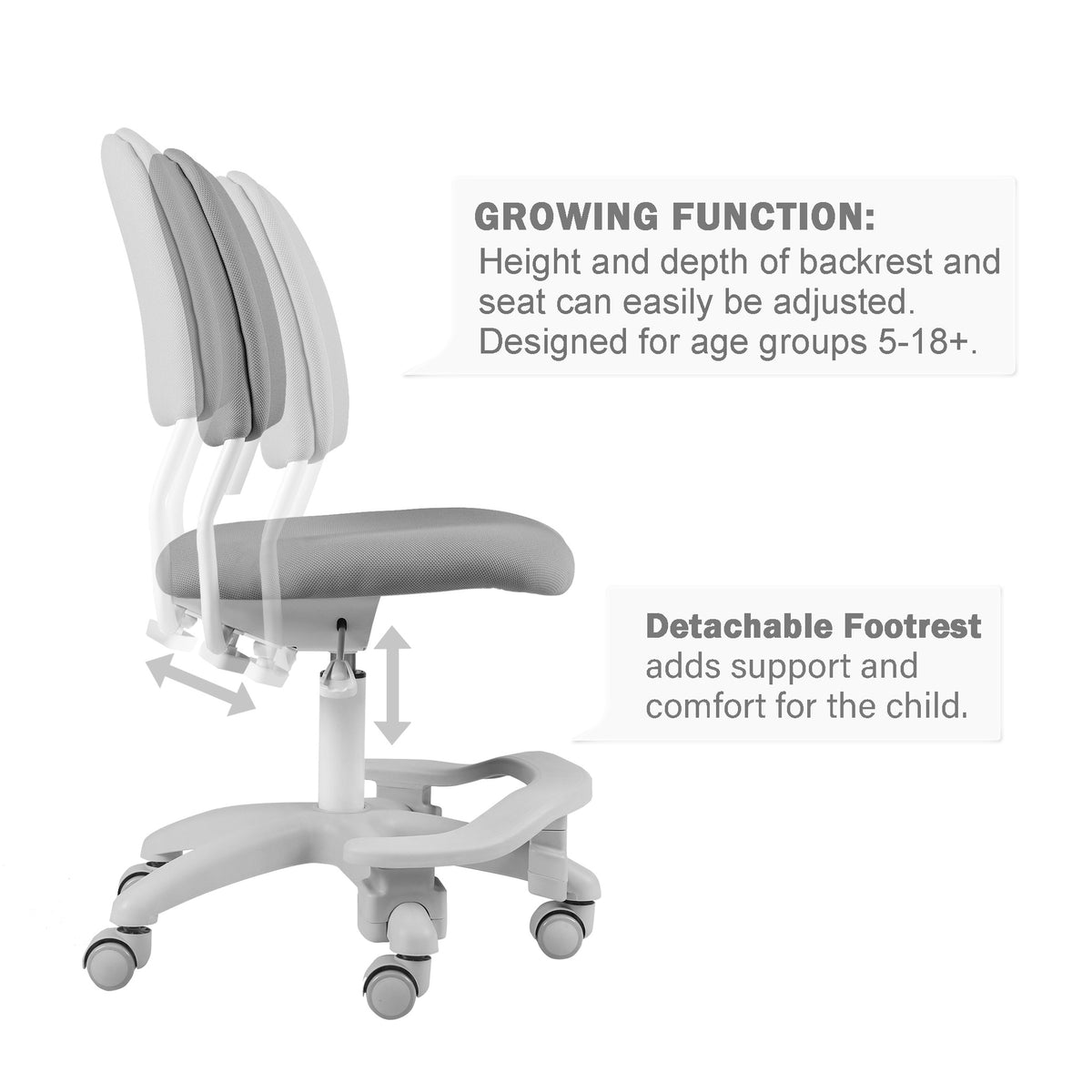 GROWING FUNCTION:
Height and depth of backrest and seat can easily be adjusted. Designed for age groups 5-18+.

Detachable Footrest
adds support and comfort for the child.